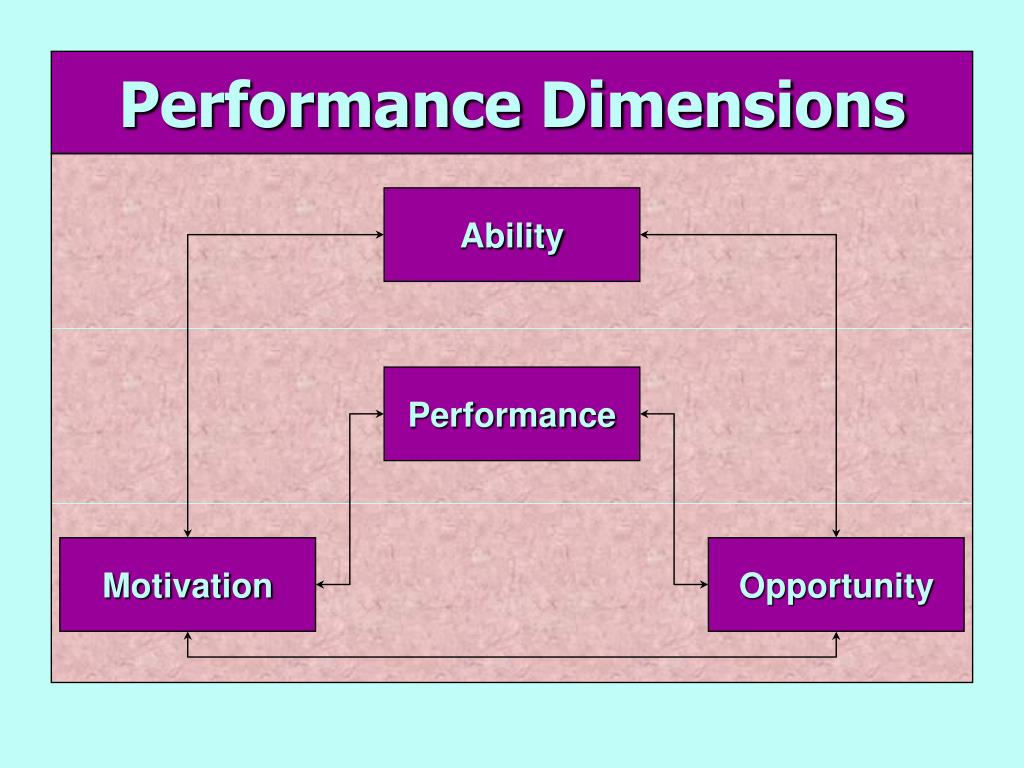 Performance Dimensions

Ability

Performance

Motivation

Opportunity